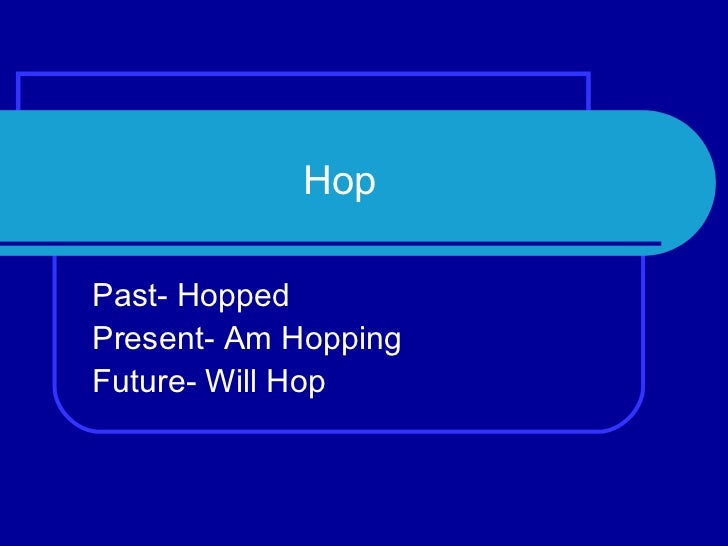 Hop

Past- Hopped
Present- Am Hopping
Future- Will Hop